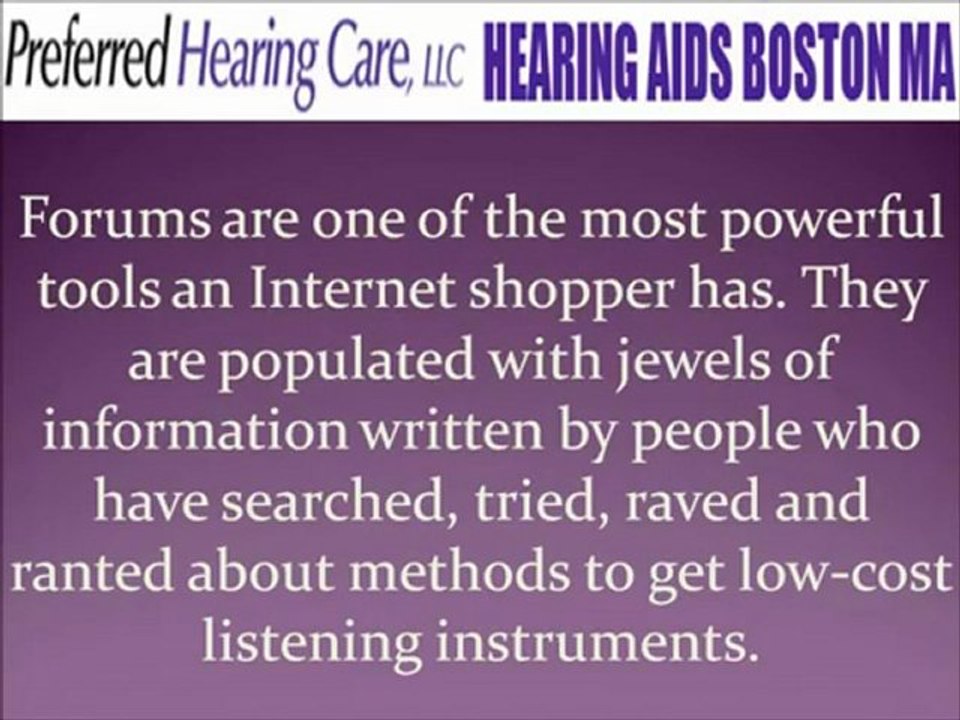 Preferred Hearing Care, LLC HEARING AIDS BOSTON MA

Forums are one of the most powerful tools an Internet shopper has. They are populated with jewels of information written by people who have searched, tried, raved and ranted about methods to get low-cost listening instruments.